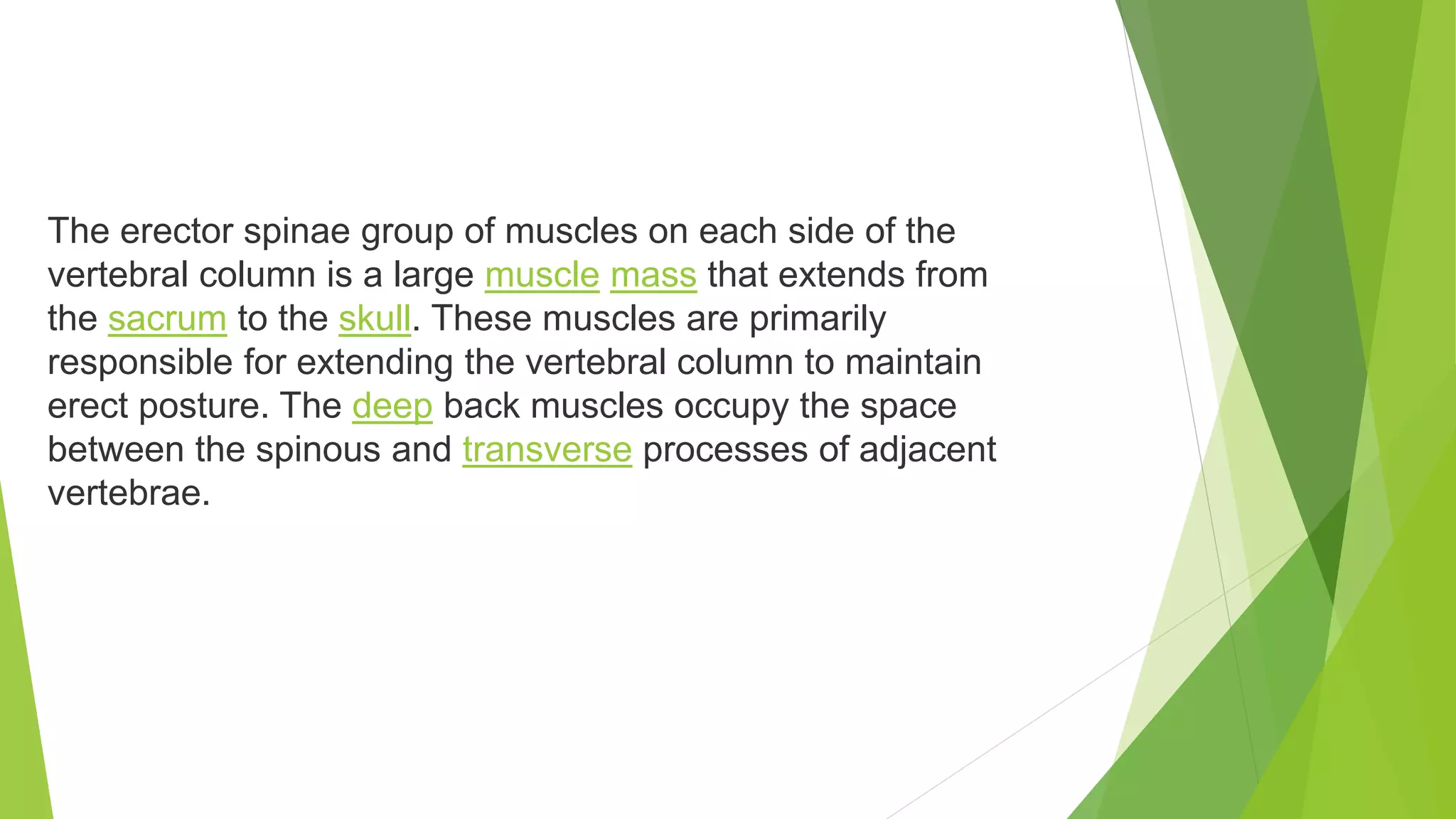 The erector spinae group of muscles on each side of the vertebral column is a large muscle mass that extends from the sacrum to the skull. These muscles are primarily responsible for extending the vertebral column to maintain erect posture. The deep back muscles occupy the space between the spinous and transverse processes of adjacent vertebrae.